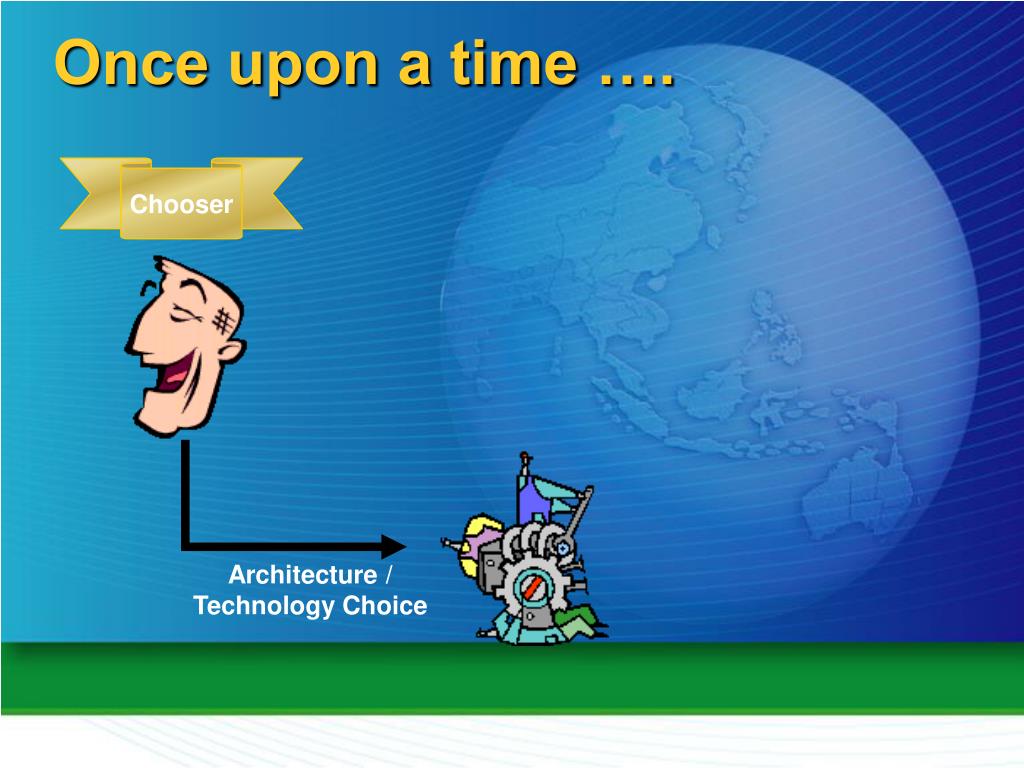 Once upon a time ….

Chooser

Architecture / Technology Choice